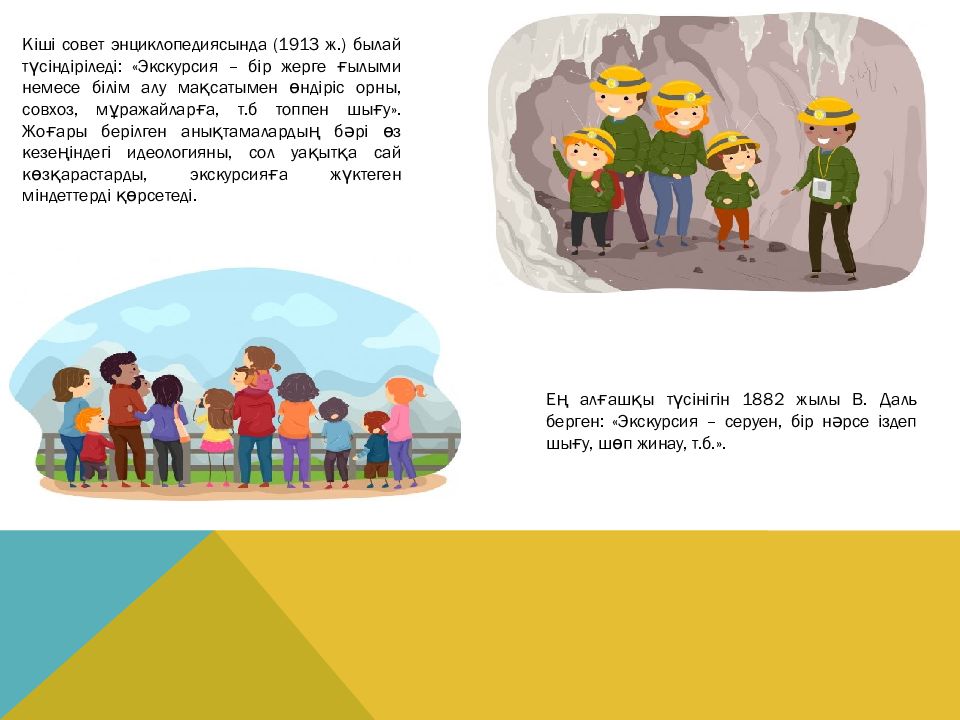 Кіші совет энциклопедиясында (1913 ж.) былай түсіндіріледі: «Экскурсия – бір жерге ғылыми немесе білім алу мақсатымен өндіріс орны, совхоз, мұражайларға, т.б топпен шығу». Жоғары берілген анықтамалардың бәрі өз кезеңіндегі идеологияны, сол уақытқа сай көзқарастарды, экскурсияға жүктеген міндеттерді көрсетеді.

Ең алғашқы түсінігін 1882 жылы В. Даль берген: «Экскурсия – серуен, бір нәрсе іздеп шығу, шөп жинау, т.б.».